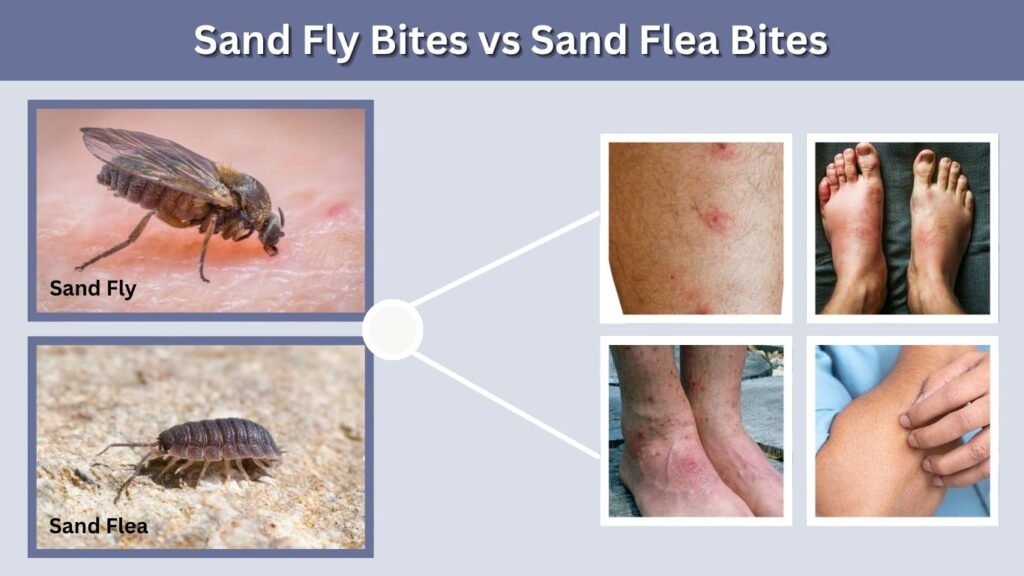 Sand Fly Bites vs Sand Flea Bites

Sand Fly

Sand Flea